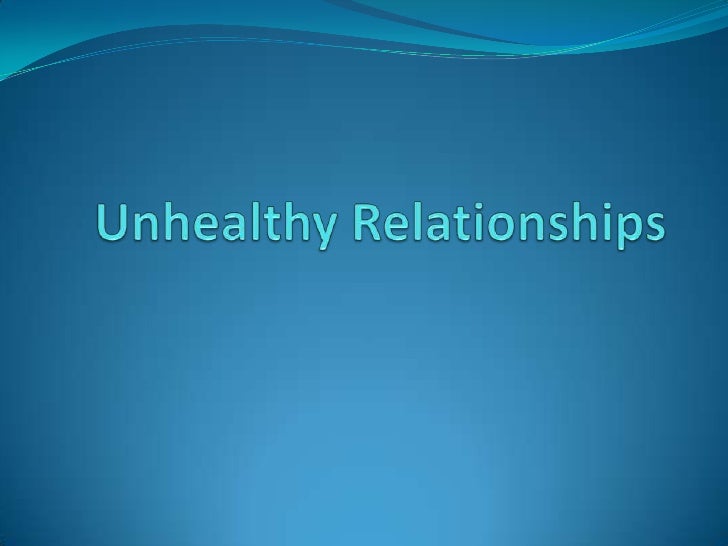 Unhealthy Relationships